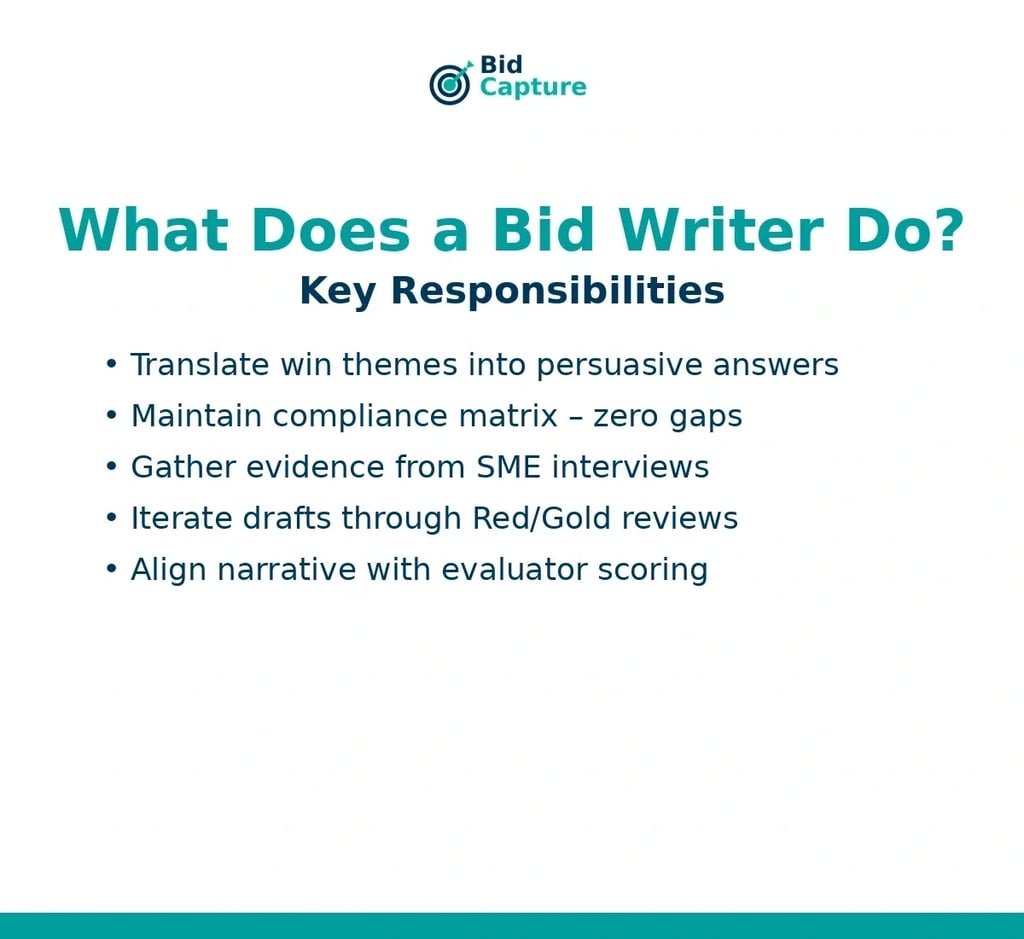 Bid
Capture

What Does a Bid Writer Do?
Key Responsibilities

• Translate win themes into persuasive answers
• Maintain compliance matrix – zero gaps
• Gather evidence from SME interviews
• Iterate drafts through Red/Gold reviews
• Align narrative with evaluator scoring